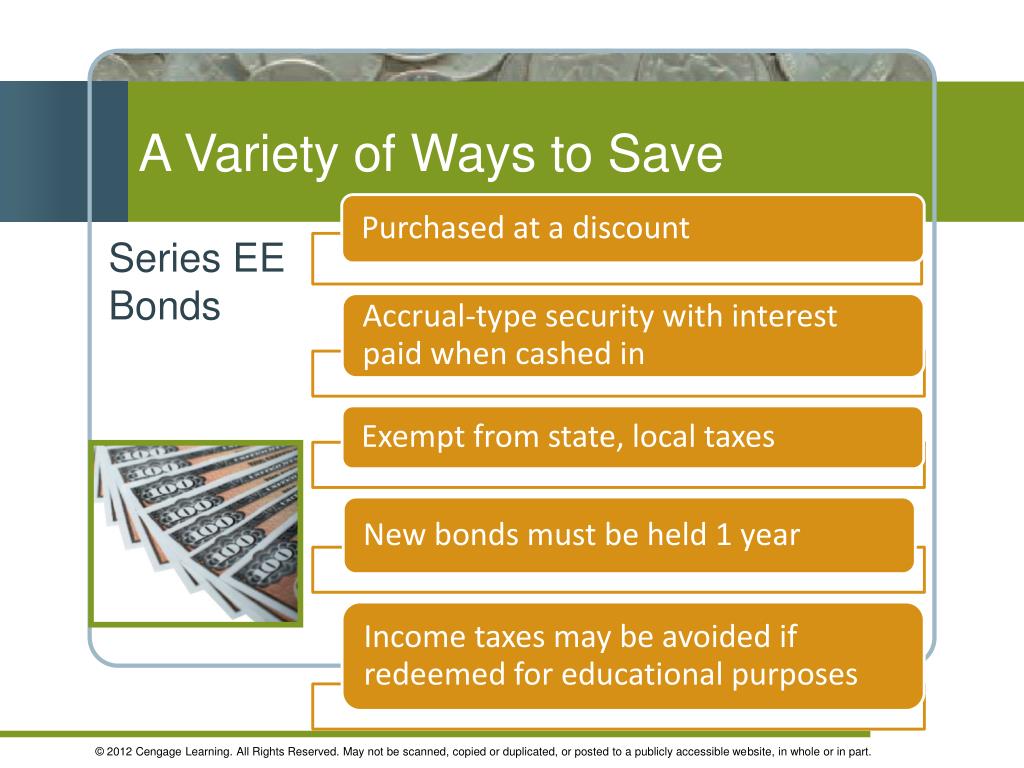 A Variety of Ways to Save

Series EE Bonds

Purchased at a discount

Accrual-type security with interest paid when cashed in

Exempt from state, local taxes

New bonds must be held 1 year

Income taxes may be avoided if redeemed for educational purposes

© 2012 Cengage Learning. All Rights Reserved. May not be scanned, copied or duplicated, or posted to a publicly accessible website, in whole or in part.